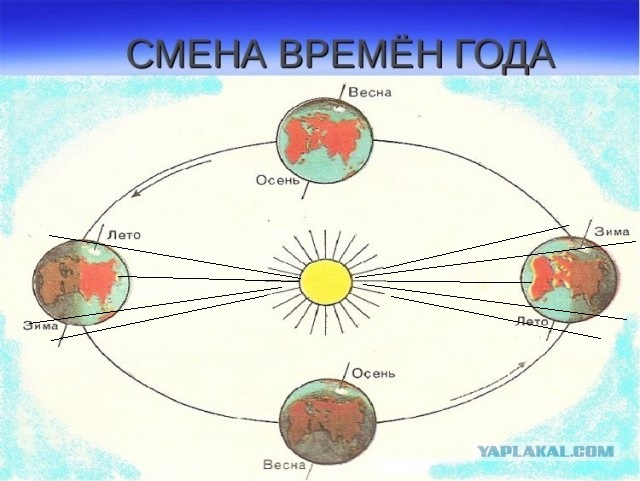 СМЕНА ВРЕМЁН ГОДА

Весна

Осень

Лето

Зима

Зима

Лето

Осень

Весна

YAPLAKAL.COM